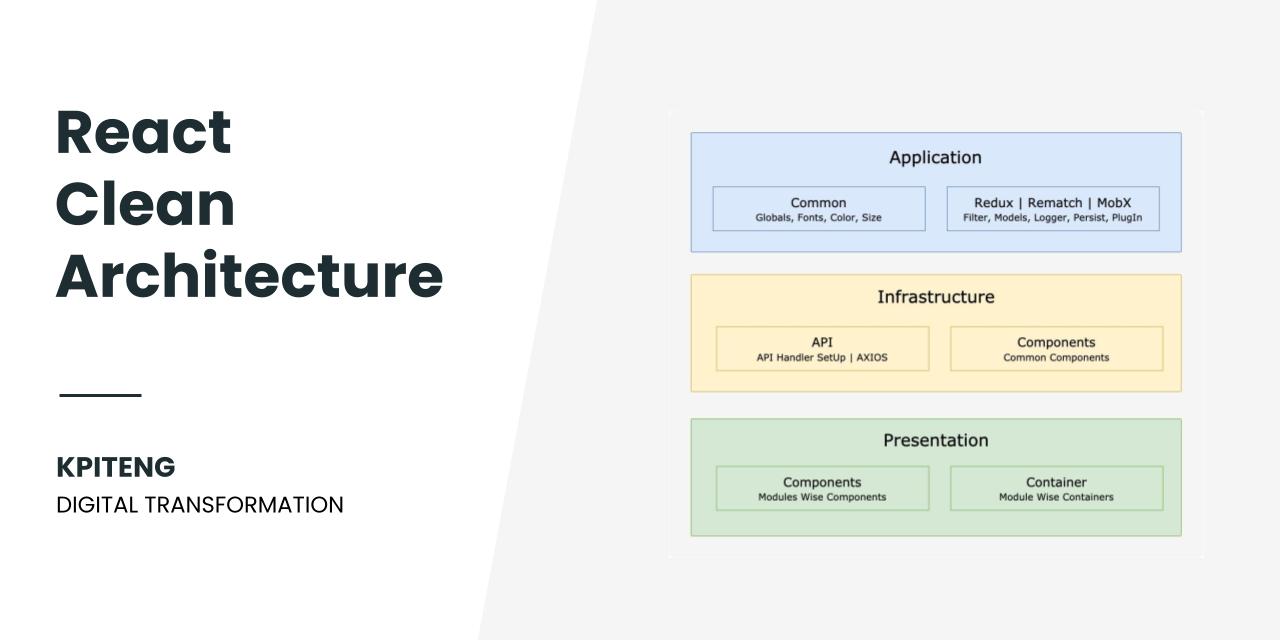 React
Clean
Architecture

KPITENG
DIGITAL TRANSFORMATION

Application

Common
Globals, Fonts, Color, Size

Redux | Rematch | MobX
Filter, Models, Logger, Persist, PlugIn

Infrastructure

API
API Handler SetUp | AXIOS

Components
Common Components

Presentation

Components
Modules Wise Components

Container
Module Wise Containers